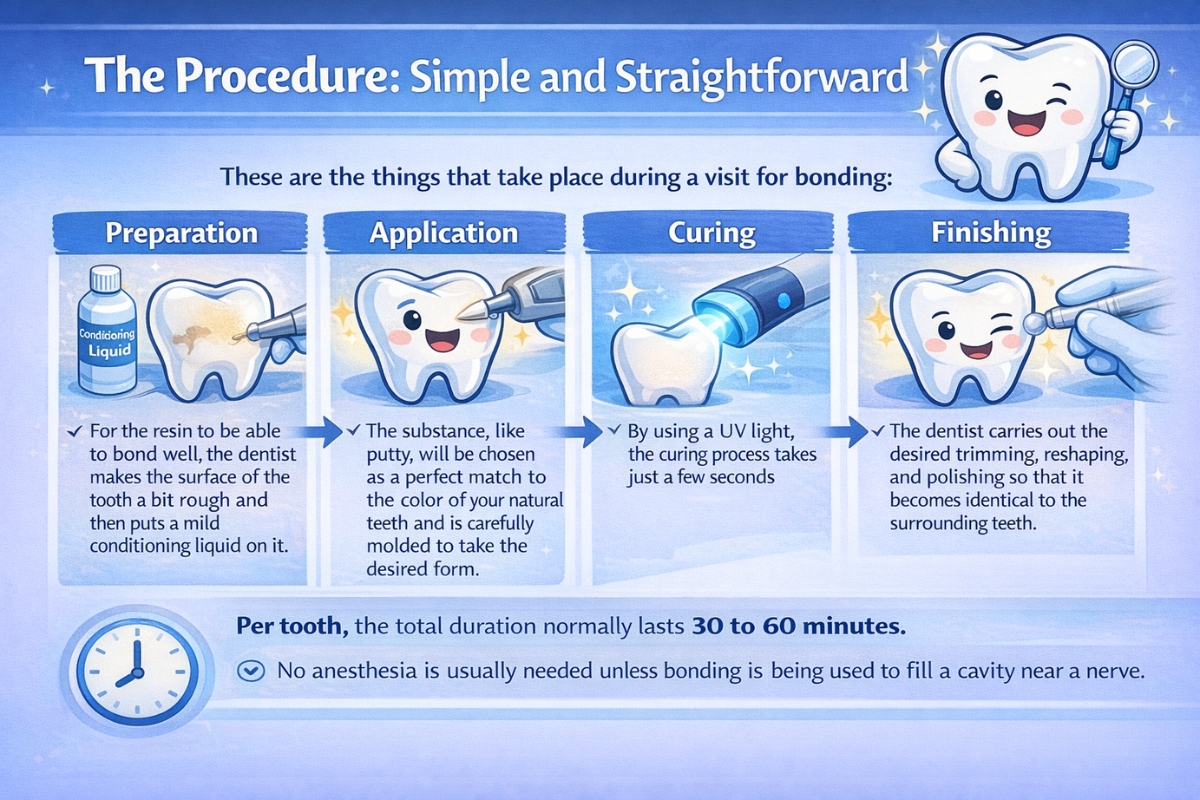 The Procedure: Simple and Straightforward

These are the things that take place during a visit for bonding:

Preparation

Conditioning Liquid

✓ For the resin to be able to bond well, the dentist makes the surface of the tooth a bit rough and then puts a mild conditioning liquid on it.

Application

✓ The substance, like putty, will be chosen as a perfect match to the color of your natural teeth and is carefully molded to take the desired form.

Curing

✓ By using a UV light, the curing process takes just a few seconds

Finishing

✓ The dentist carries out the desired trimming, reshaping, and polishing so that it becomes identical to the surrounding teeth.

Per tooth, the total duration normally lasts 30 to 60 minutes.

No anesthesia is usually needed unless bonding is being used to fill a cavity near a nerve.